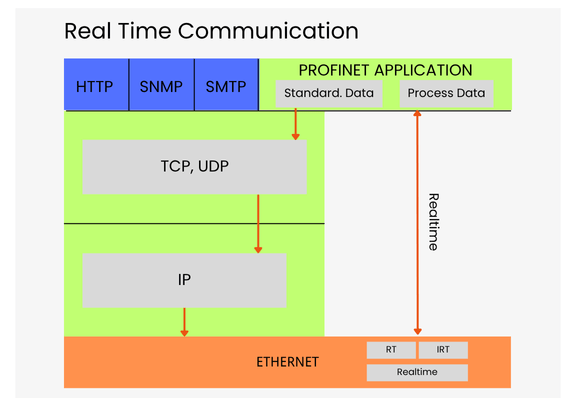 Real Time Communication

HTTP

SNMP

SMTP

PROFINET APPLICATION

Standard. Data

Process Data

TCP, UDP

Realtime

IP

ETHERNET

RT

IRT

Realtime